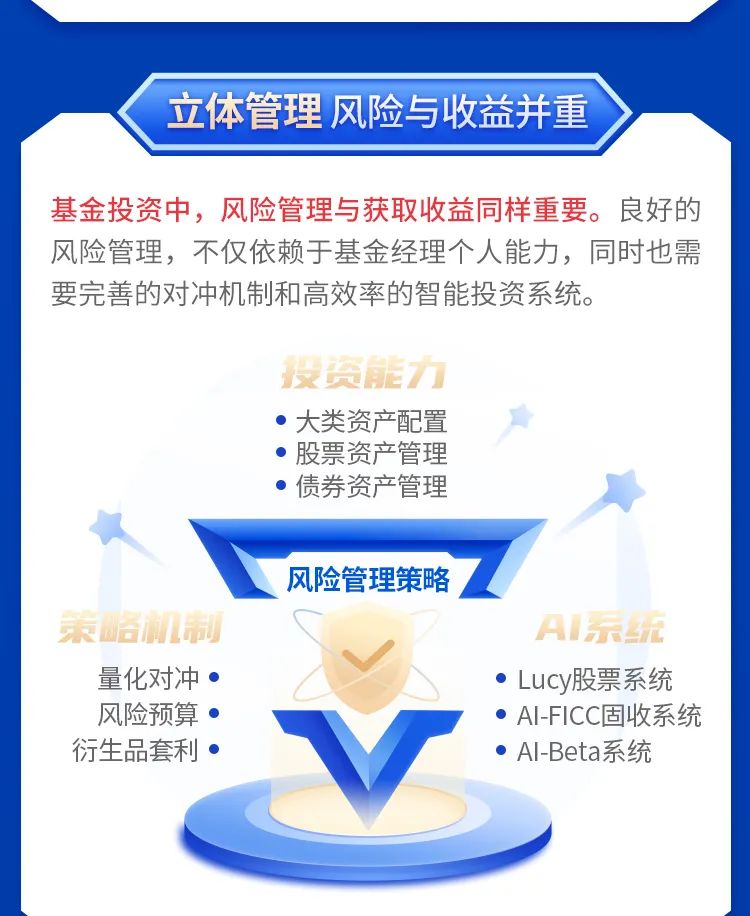 立体管理 风险与收益并重

基金投资中，风险管理与获取收益同样重要。良好的风险管理，不仅依赖于基金经理个人能力，同时也需要完善的对冲机制和高效率的智能投资系统。

投资能力
• 大类资产配置
• 股票资产管理
• 债券资产管理

风险管理策略

策略机制
量化对冲 •
风险预算 •
衍生品套利 •

AI系统
• Lucy股票系统
• AI-FICC固收系统
• AI-Beta系统